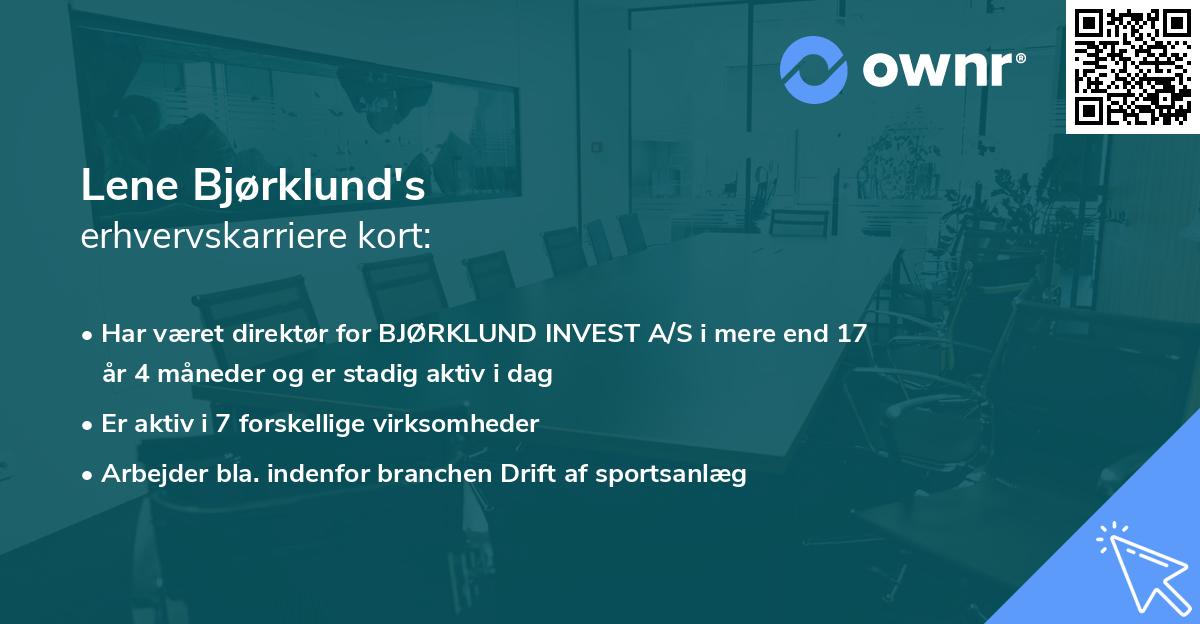 ownr®

Lene Bjørklund's
erhvervskarriere kort:

• Har været direktør for BJØRKLUND INVEST A/S i mere end 17 år 4 måneder og er stadig aktiv i dag

• Er aktiv i 7 forskellige virksomheder

• Arbejder bla. indenfor branchen Drift af sportsanlæg